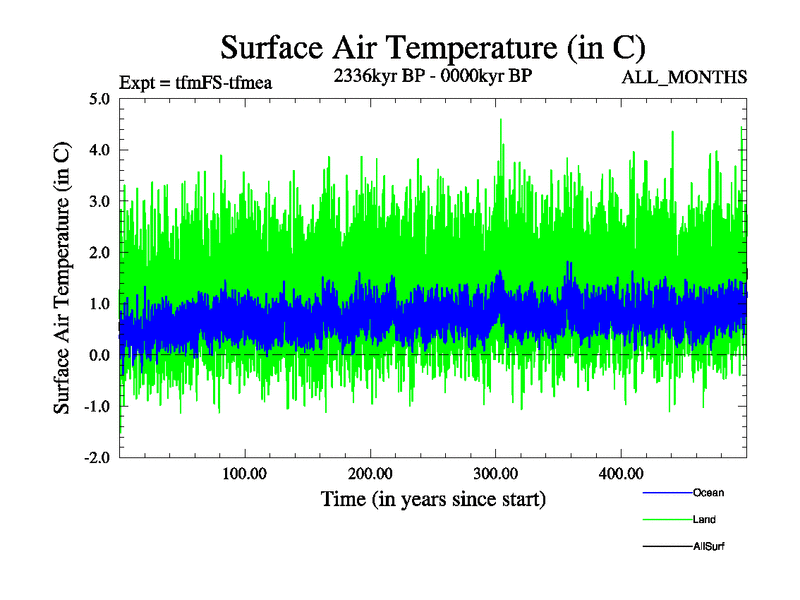 Surface Air Temperature (in C)

Expt = tfmFS-tfmea

2336kyr BP - 0000kyr BP

ALL_MONTHS

Surface Air Temperature (in C)

5.0
4.0
3.0
2.0
1.0
0.0
-1.0
-2.0

100.00
200.00
300.00
400.00

Time (in years since start)

Ocean
Land
AllSurf